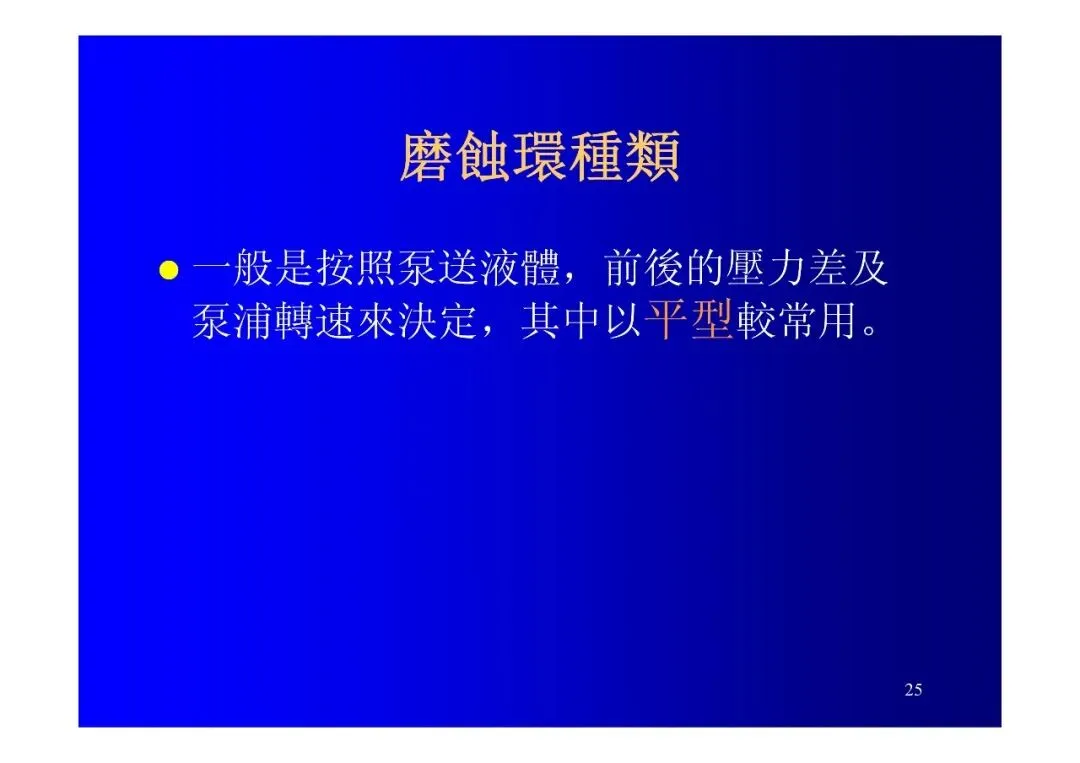 磨蝕環種類

● 一般是按照泵送液體，前後的壓力差及泵浦轉速來決定，其中以平型較常用。

25